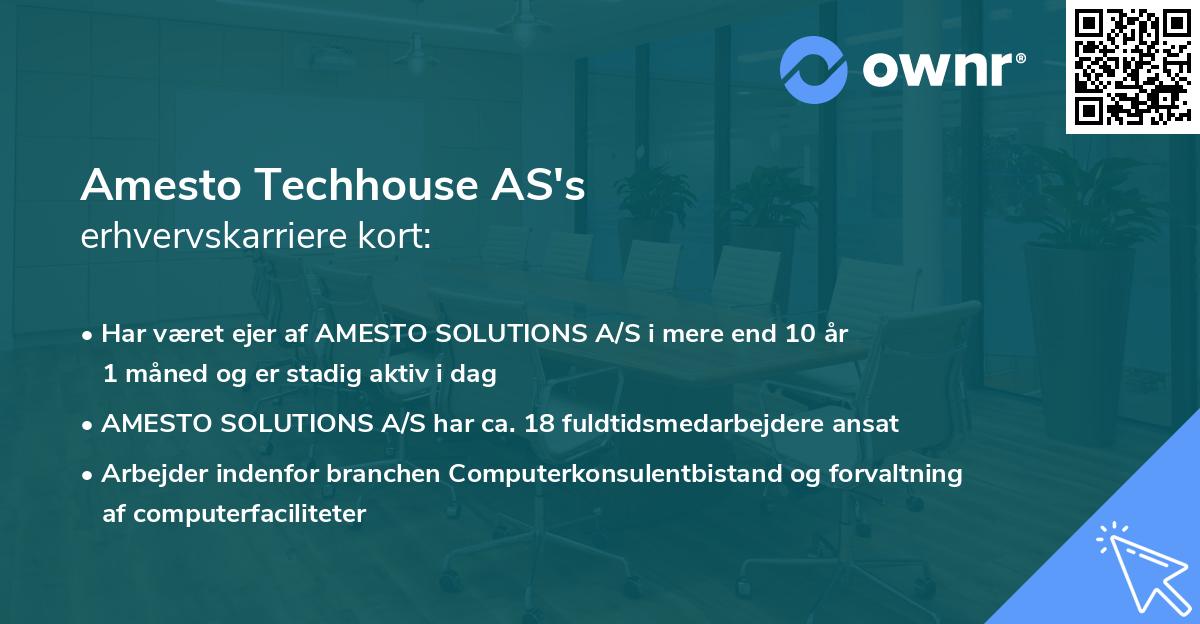 ownr®

Amesto Techhouse AS's
erhvervskarriere kort:

• Har været ejer af AMESTO SOLUTIONS A/S i mere end 10 år 1 måned og er stadig aktiv i dag

• AMESTO SOLUTIONS A/S har ca. 18 fuldtidsmedarbejdere ansat

• Arbejder indenfor branchen Computerkonsulentbistand og forvaltning af computerfaciliteter